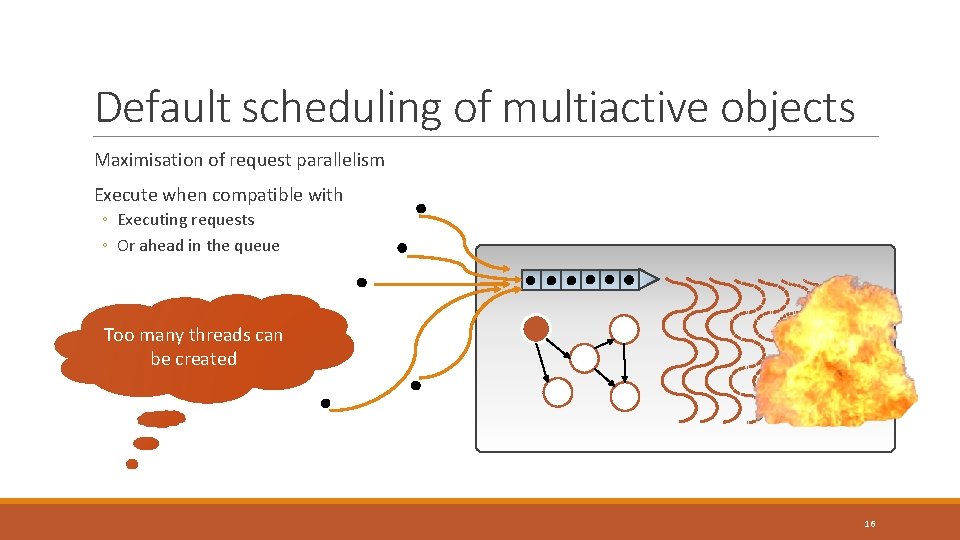 Default scheduling of multiactive objects

Maximisation of request parallelism

Execute when compatible with

◦ Executing requests
◦ Or ahead in the queue

Too many threads can be created

16